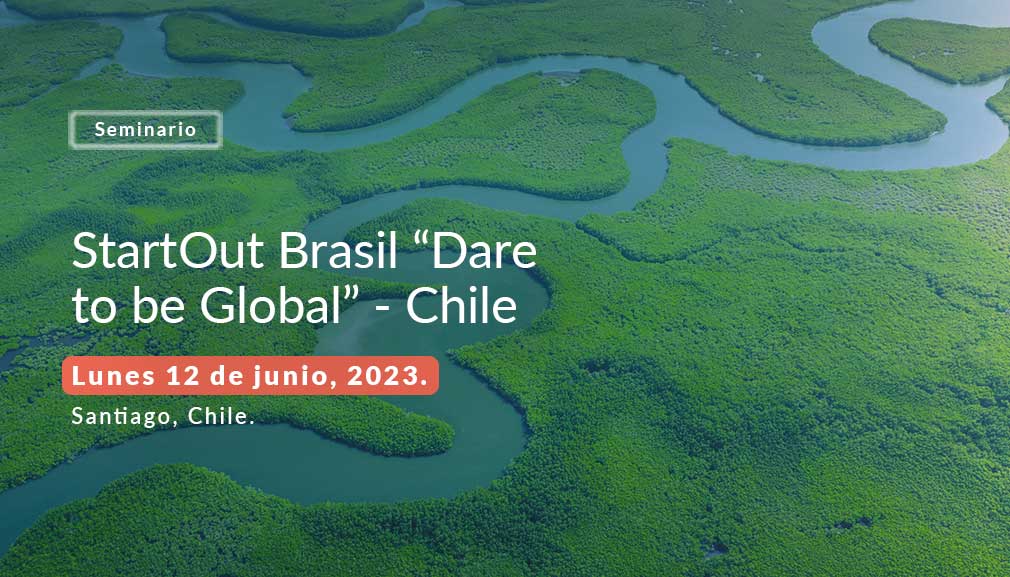 Seminario

StartOut Brasil “Dare to be Global” - Chile

Lunes 12 de junio, 2023.

Santiago, Chile.